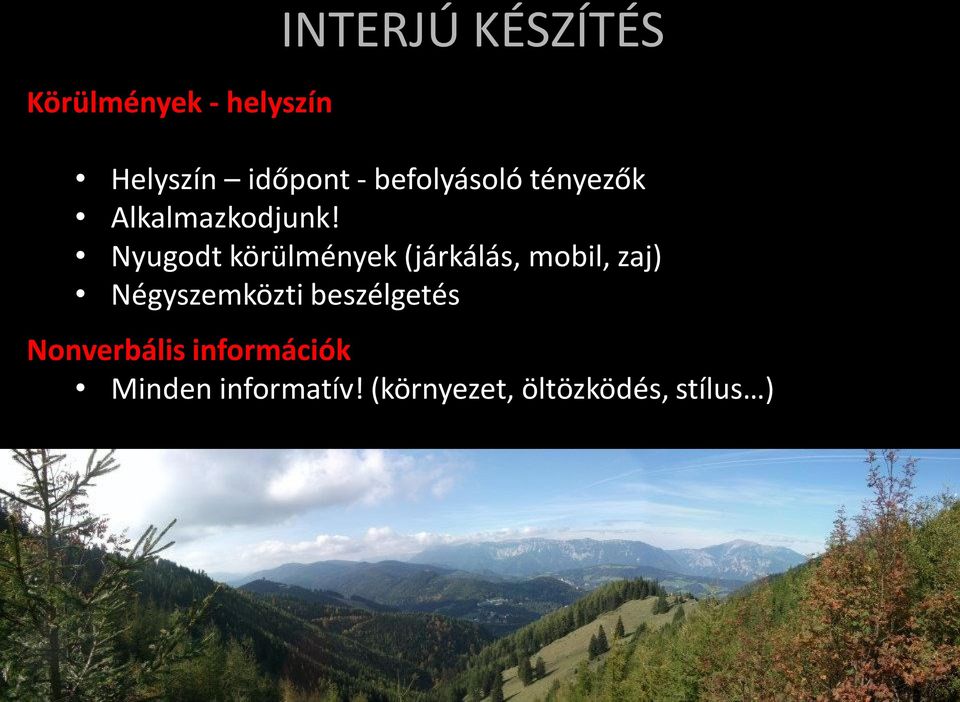 INTERJÚ KÉSZÍTÉS

Körülmények - helyszín

• Helyszín – időpont - befolyásoló tényezők
• Alkalmazkodjunk!
• Nyugodt körülmények (járkálás, mobil, zaj)
• Négyszemközti beszélgetés

Nonverbális információk
• Minden informatív! (környezet, öltözködés, stílus…)